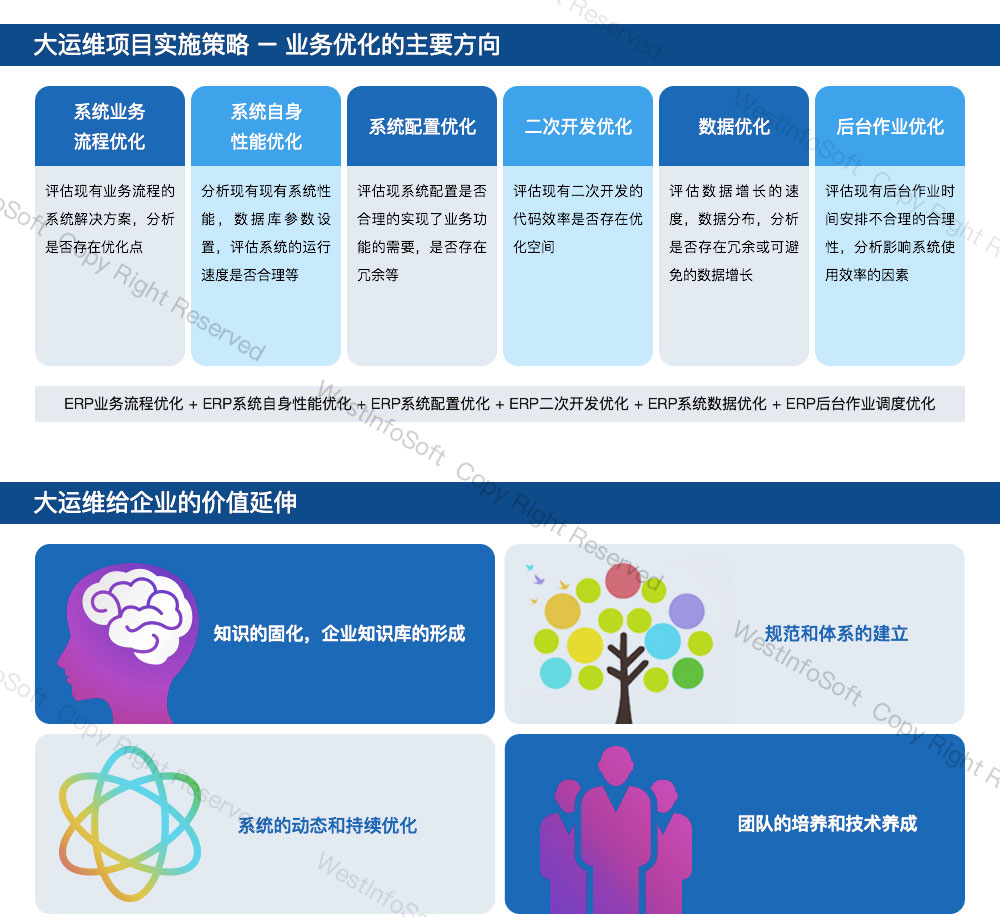 大运维项目实施策略 — 业务优化的主要方向

系统业务流程优化

评估现有业务流程的系统解决方案，分析是否存在优化点

系统自身性能优化

分析现有现有系统性能，数据库参数设置，评估系统的运行速度是否合理等

系统配置优化

评估现系统配置是否合理的实现了业务功能的需要，是否存在冗余等

二次开发优化

评估现有二次开发的代码效率是否存在优化空间

数据优化

评估数据增长的速度，数据分布，分析是否存在冗余或可避免的数据增长

后台作业优化

评估现有后台作业时间安排不合理的合理性，分析影响系统使用效率的因素

ERP业务流程优化 + ERP系统自身性能优化 + ERP系统配置优化 + ERP二次开发优化 + ERP系统数据优化 + ERP后台作业调度优化

大运维给企业的价值延伸

知识的固化，企业知识库的形成

规范和体系的建立

系统的动态和持续优化

团队的培养和技术养成

WestInfoSoft Copy Right Reserved